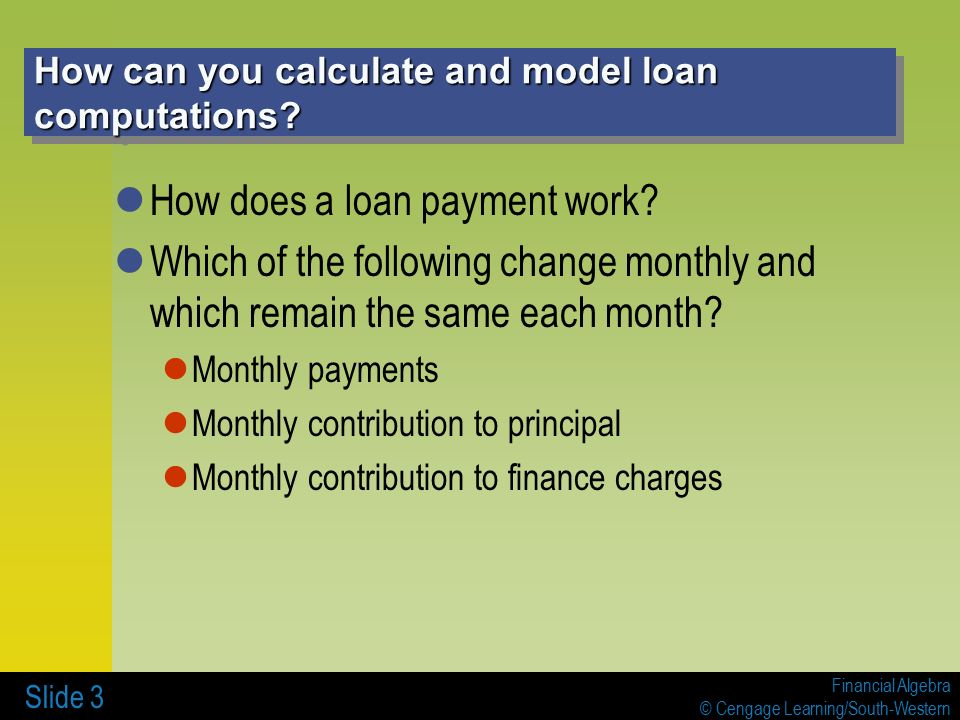 How can you calculate and model loan computations?

How does a loan payment work?

Which of the following change monthly and which remain the same each month?

Monthly payments

Monthly contribution to principal

Monthly contribution to finance charges

Slide 3

Financial Algebra
© Cengage Learning/South-Western